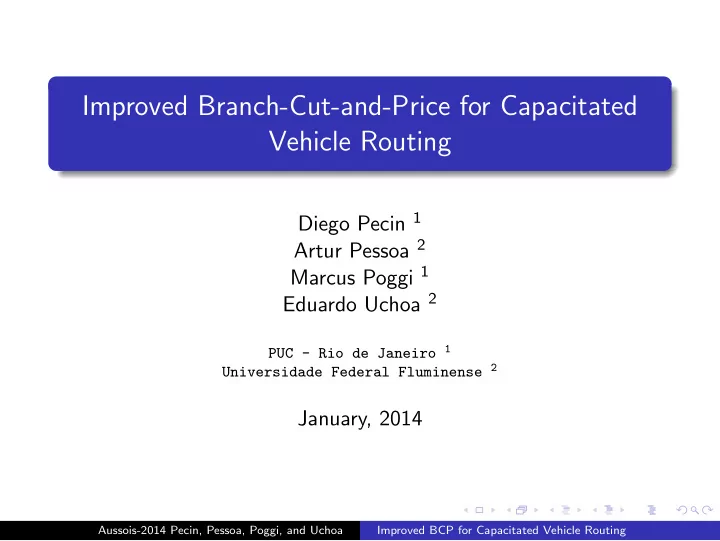 Improved Branch-Cut-and-Price for Capacitated Vehicle Routing

Diego Pecin $^1$
Artur Pessoa $^2$
Marcus Poggi $^1$
Eduardo Uchoa $^2$

PUC - Rio de Janeiro $^1$
Universidade Federal Fluminense $^2$

January, 2014

Aussois-2014 Pecin, Pessoa, Poggi, and Uchoa Improved BCP for Capacitated Vehicle Routing